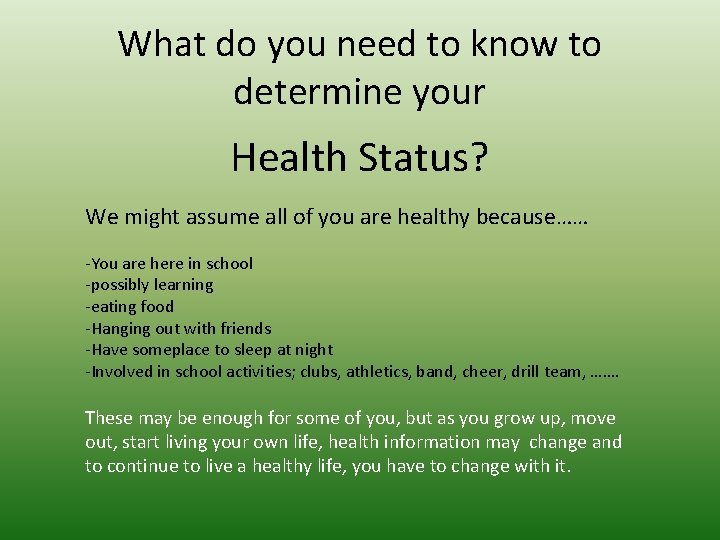 What do you need to know to determine your

Health Status?

We might assume all of you are healthy because……

-You are here in school
-possibly learning
-eating food
-Hanging out with friends
-Have someplace to sleep at night
-Involved in school activities; clubs, athletics, band, cheer, drill team, …….

These may be enough for some of you, but as you grow up, move out, start living your own life, health information may change and to continue to live a healthy life, you have to change with it.